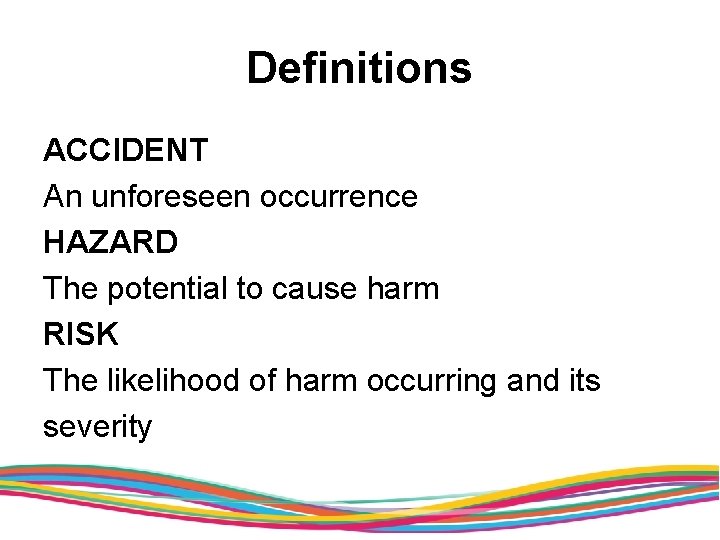 Definitions

ACCIDENT
An unforeseen occurrence

HAZARD
The potential to cause harm

RISK
The likelihood of harm occurring and its severity